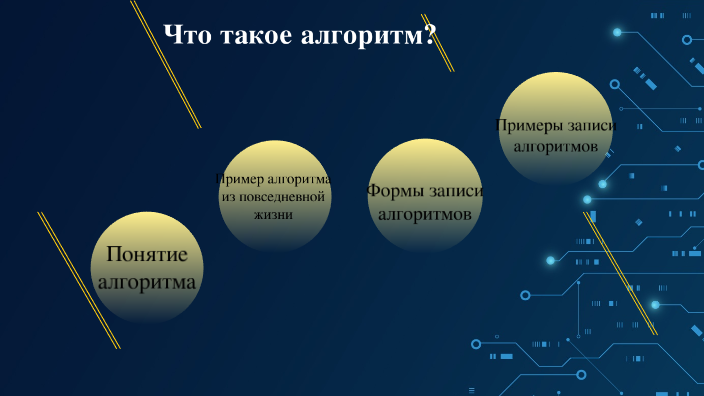 Что такое алгоритм?

Понятие алгоритма

Пример алгоритма из повседневной жизни

Формы записи алгоритмов

Примеры записи алгоритмов